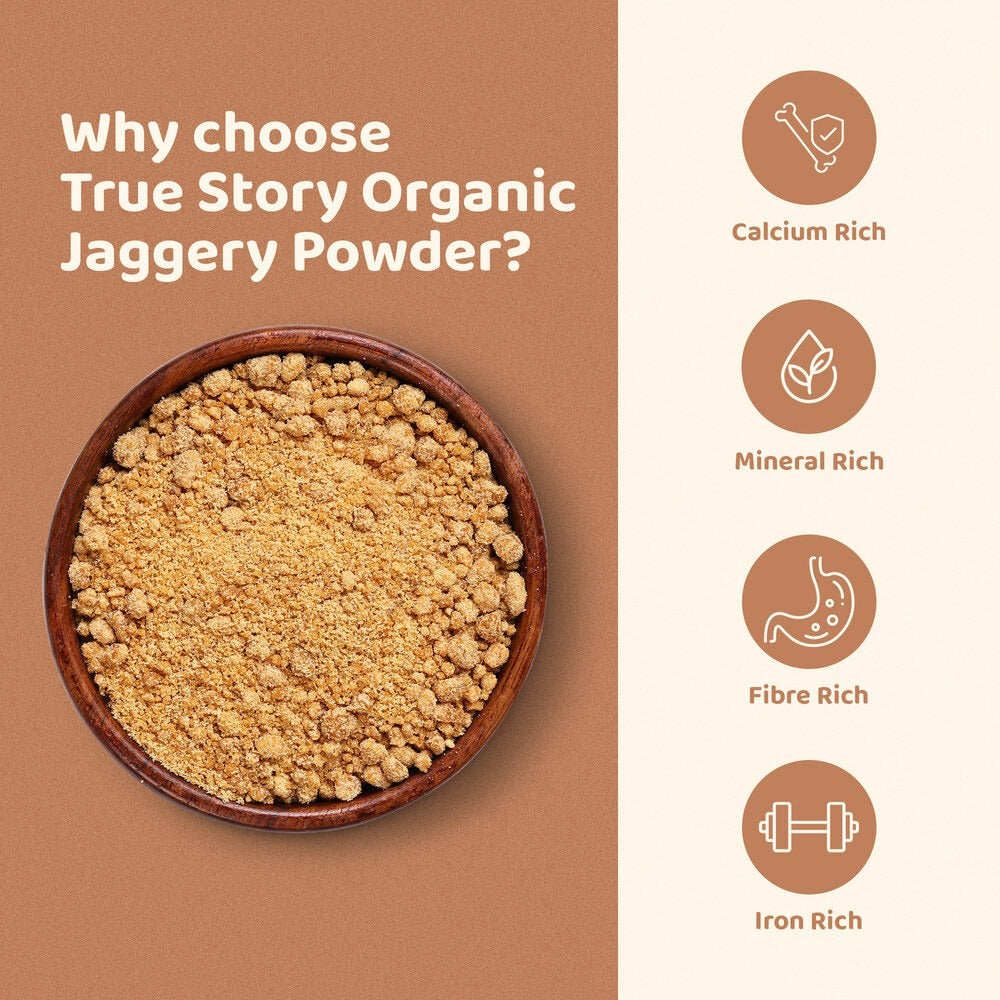 Why choose True Story Organic Jaggery Powder?

Calcium Rich

Mineral Rich

Fibre Rich

Iron Rich